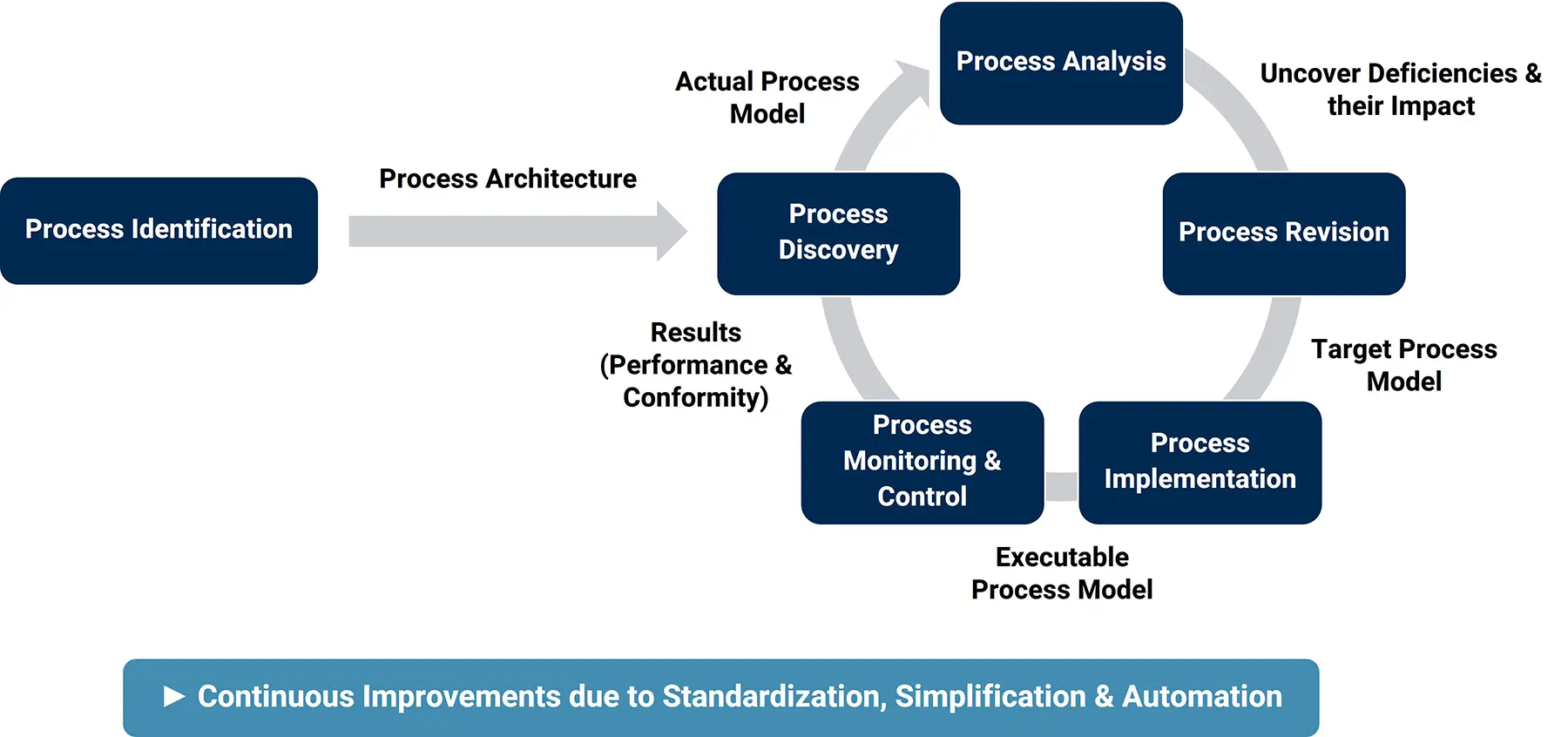 Process Identification

Process Architecture

Process Discovery

Actual Process Model

Process Analysis

Uncover Deficiencies & their Impact

Process Revision

Target Process Model

Process Implementation

Executable Process Model

Process Monitoring & Control

Results (Performance & Conformity)

▶ Continuous Improvements due to Standardization, Simplification & Automation